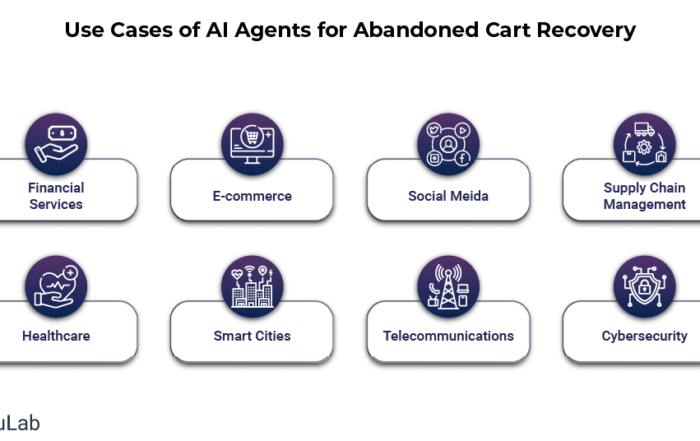 Use Cases of AI Agents for Abandoned Cart Recovery

Financial Services

E-commerce

Social Meida

Supply Chain Management

Healthcare

Smart Cities

Telecommunications

Cybersecurity

uLab